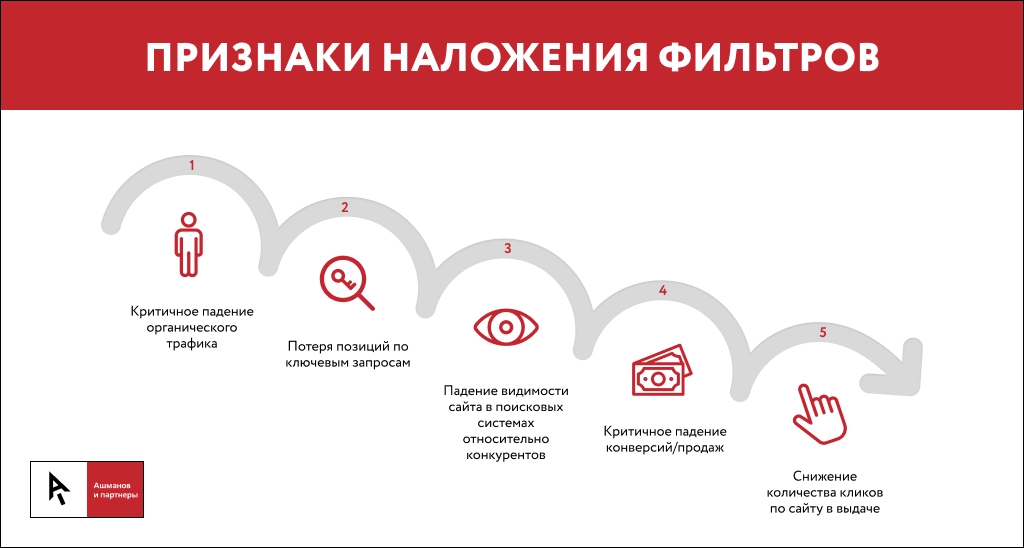 ПРИЗНАКИ НАЛОЖЕНИЯ ФИЛЬТРОВ

1

Критичное падение органического трафика

2

Потеря позиций по ключевым запросам

3

Падение видимости сайта в поисковых системах относительно конкурентов

4

Критичное падение конверсий/продаж

5

Снижение количества кликов по сайту в выдаче

Ашманов и партнеры